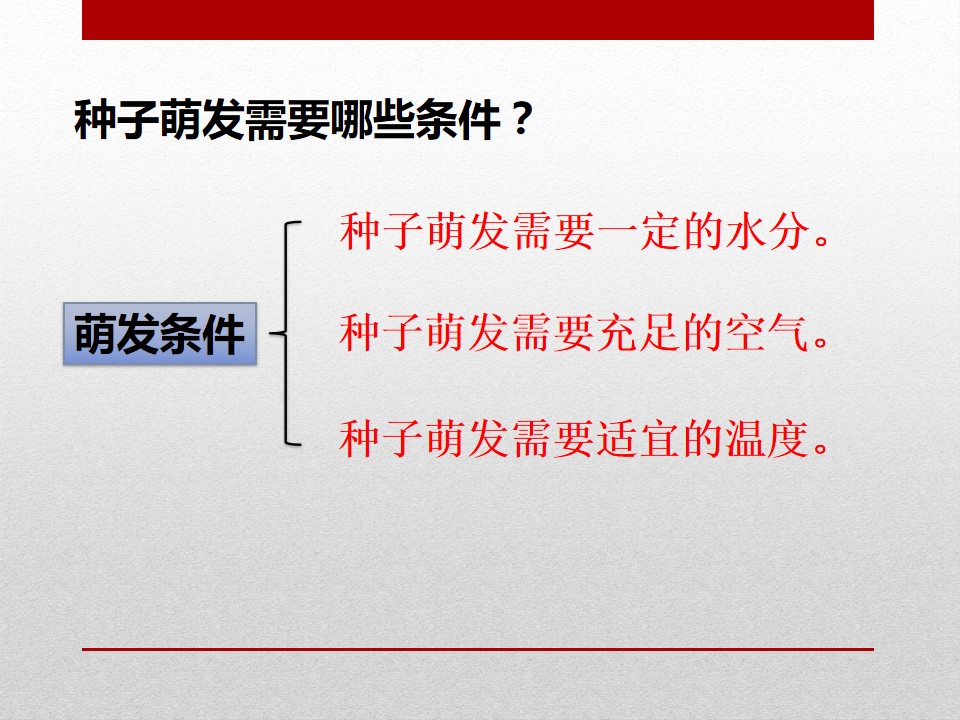 种子萌发需要哪些条件？

萌发条件

种子萌发需要一定的水分。

种子萌发需要充足的空气。

种子萌发需要适宜的温度。